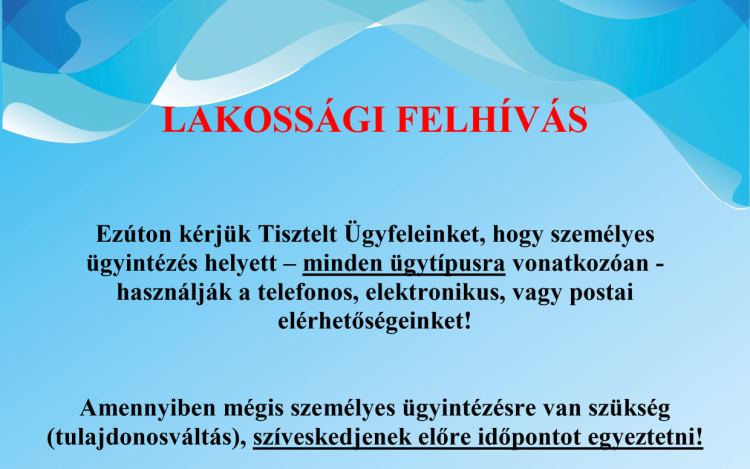 LAKOSSÁGI FELHÍVÁS

Ezúton kérjük Tisztelt Ügyfeleinket, hogy személyes ügyintézés helyett – minden ügytípusra vonatkozóan - használják a telefonos, elektronikus, vagy postai elérhetőségeinket!

Amennyiben mégis személyes ügyintézésre van szükség (tulajdonosváltás), szíveskedjenek előre időpontot egyeztetni!